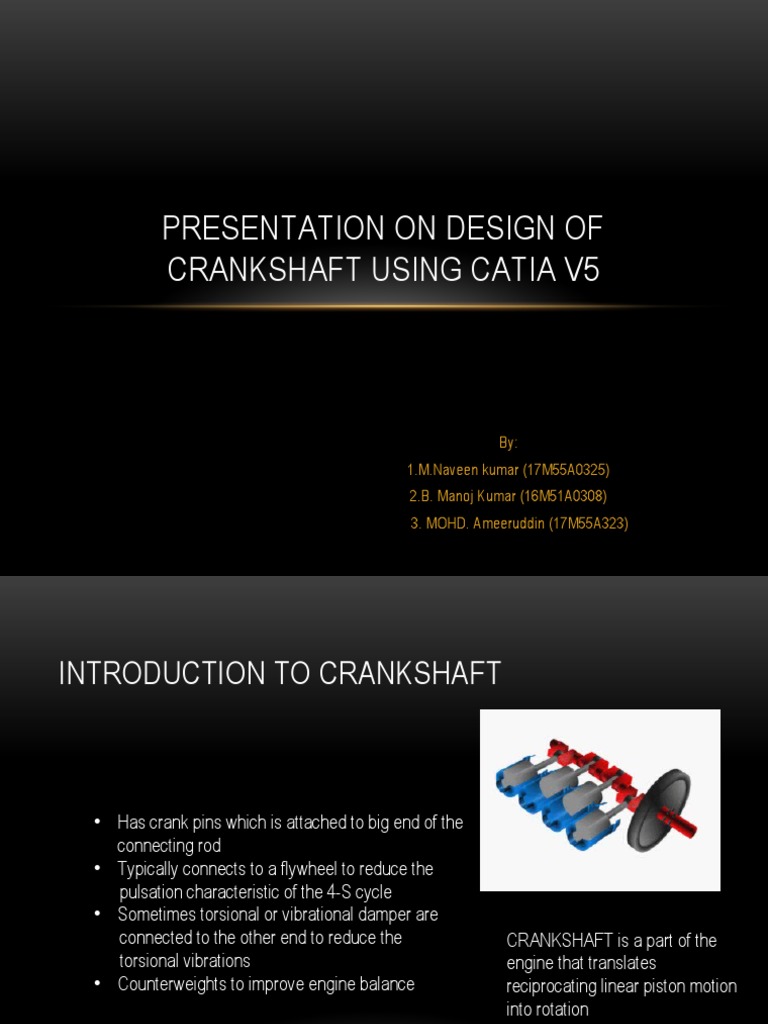 PRESENTATION ON DESIGN OF CRANKSHAFT USING CATIA V5

By:
1.M.Naveen kumar (17M55A0325)
2.B. Manoj Kumar (16M51A0308)
3. MOHD. Ameeruddin (17M55A323)

INTRODUCTION TO CRANKSHAFT

• Has crank pins which is attached to big end of the connecting rod
• Typically connects to a flywheel to reduce the pulsation characteristic of the 4-S cycle
• Sometimes torsional or vibrational damper are connected to the other end to reduce the torsional vibrations
• Counterweights to improve engine balance

CRANKSHAFT is a part of the engine that translates reciprocating linear piston motion into rotation